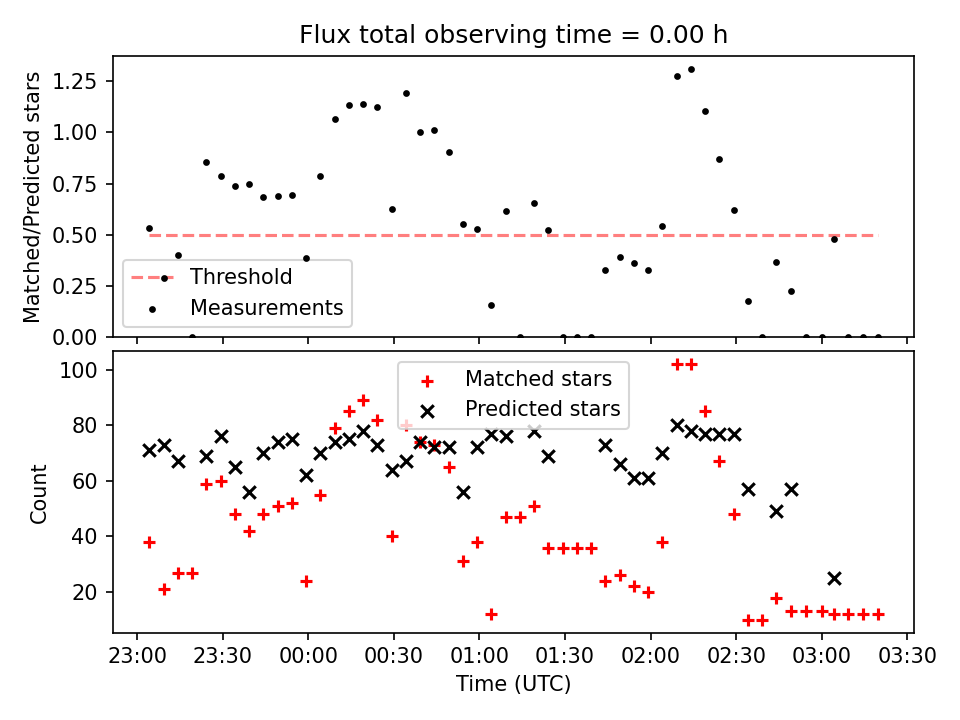 Flux total observing time = 0.00 h

Matched/Predicted stars

1.25
1.00
0.75
0.50
0.25
0.00

Threshold
Measurements

Count

100
80
60
40
20

Matched stars
Predicted stars

23:00 23:30 00:00 00:30 01:00 01:30 02:00 02:30 03:00 03:30

Time (UTC)